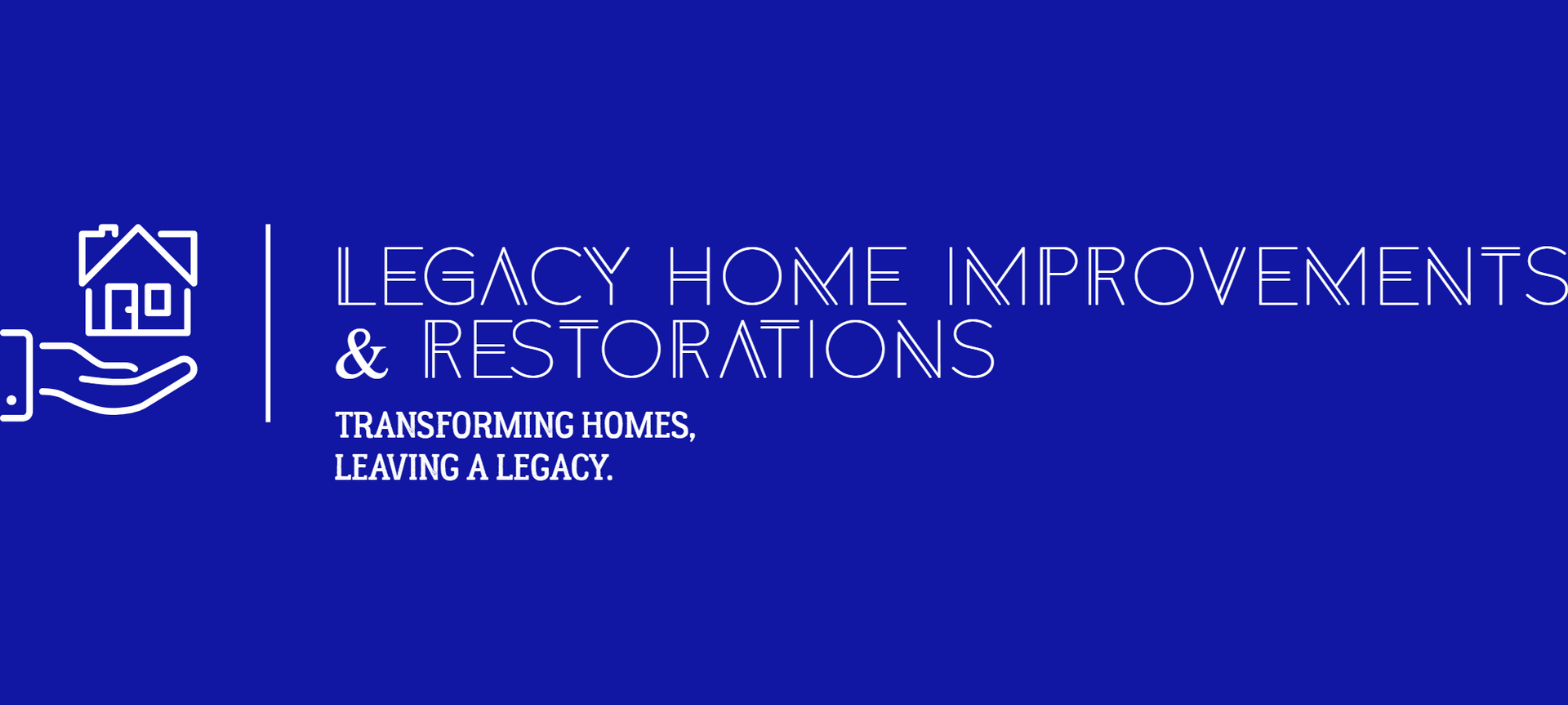 LEGACY HOME IMPROVEMENTS & RESTORATIONS

TRANSFORMING HOMES, LEAVING A LEGACY.